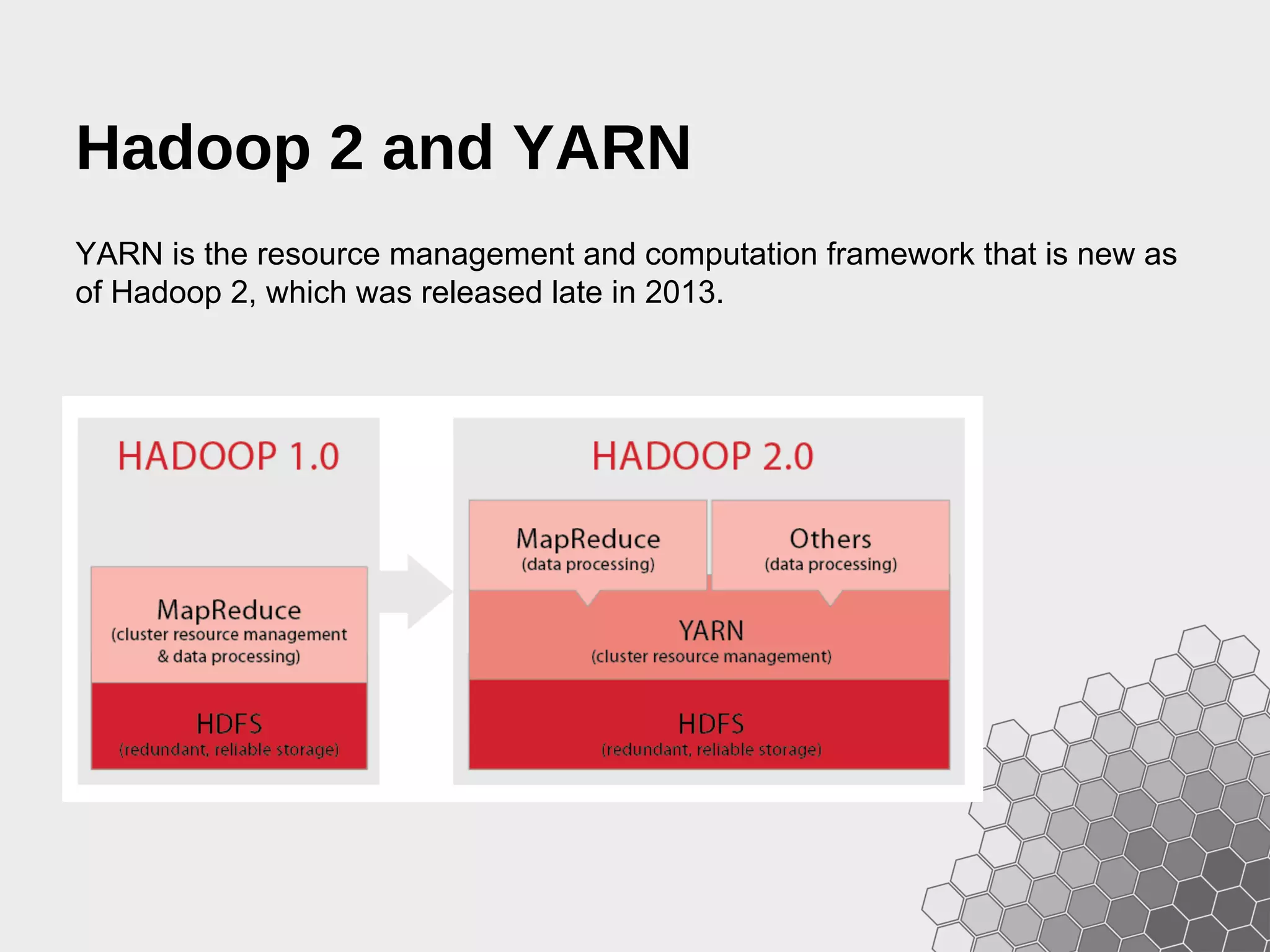 Hadoop 2 and YARN

YARN is the resource management and computation framework that is new as of Hadoop 2, which was released late in 2013.

HADOOP 1.0

MapReduce
(cluster resource management & data processing)

HDFS
(redundant, reliable storage)

HADOOP 2.0

MapReduce
(data processing)

Others
(data processing)

YARN
(cluster resource management)

HDFS
(redundant, reliable storage)